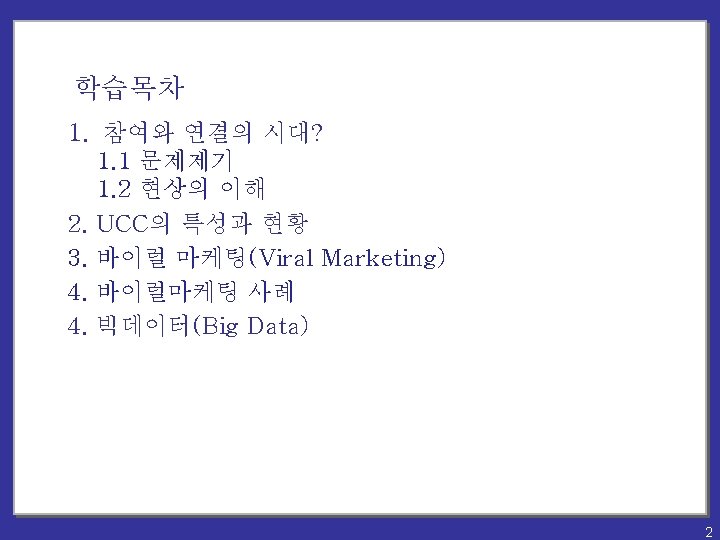 학습목차

1. 참여와 연결의 시대?
1.1 문제제기
1.2 현상의 이해
2. UCC의 특성과 현황
3. 바이럴 마케팅(Viral Marketing)
4. 바이럴마케팅 사례
4. 빅데이터(Big Data)

2